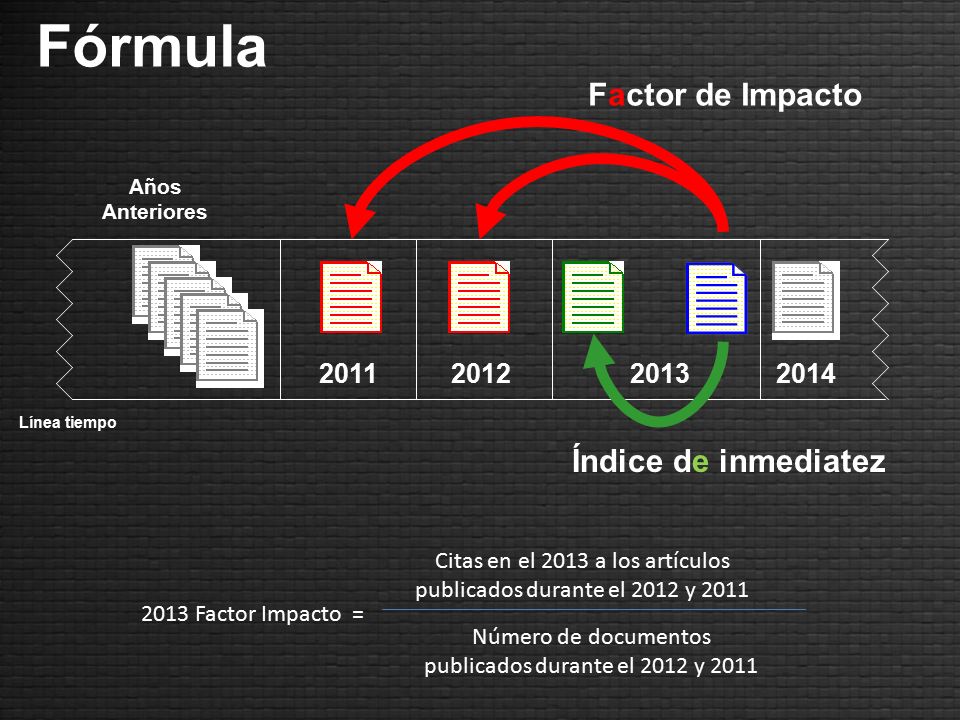 Fórmula

Factor de Impacto

Años Anteriores

2011

2012

2013

2014

Línea tiempo

Índice de inmediatez

2013 Factor Impacto = $\frac{\text{Citas en el 2013 a los artículos publicados durante el 2012 y 2011}}{\text{Número de documentos publicados durante el 2012 y 2011}}$